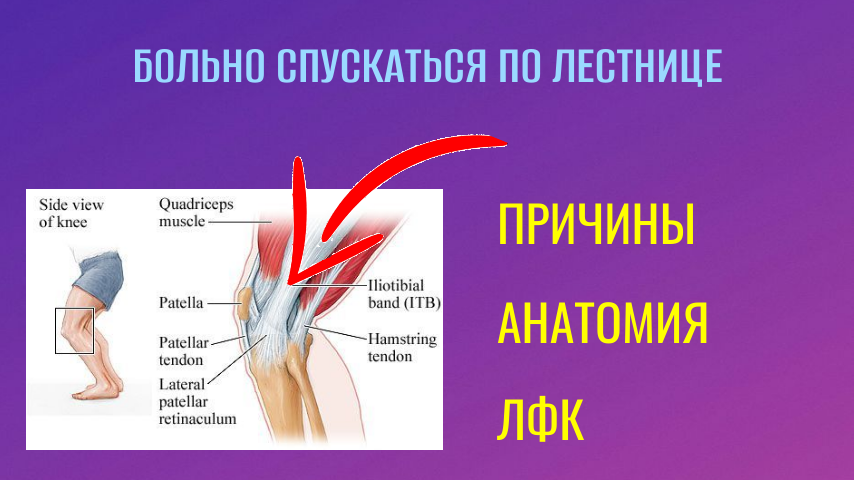 БОЛЬНО СПУСКАТЬСЯ ПО ЛЕСТНИЦЕ

Side view of knee

Quadriceps muscle

Patella

Patellar tendon

Lateral patellar retinaculum

Iliotibial band (ITB)

Hamstring tendon

ПРИЧИНЫ

АНАТОМИЯ

ЛФК